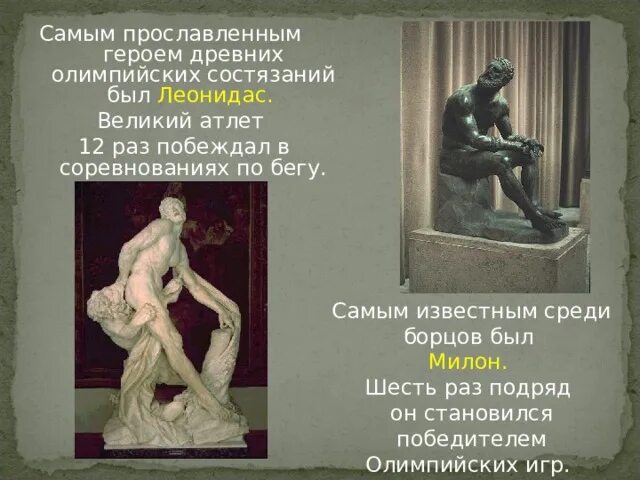 Самым прославленным героем древних олимпийских состязаний был Леонидас.
Великий атлет
12 раз побеждал в соревнованиях по бегу.

Самым известным среди борцов был
Милон.
Шесть раз подряд он становился победителем Олимпийских игр.